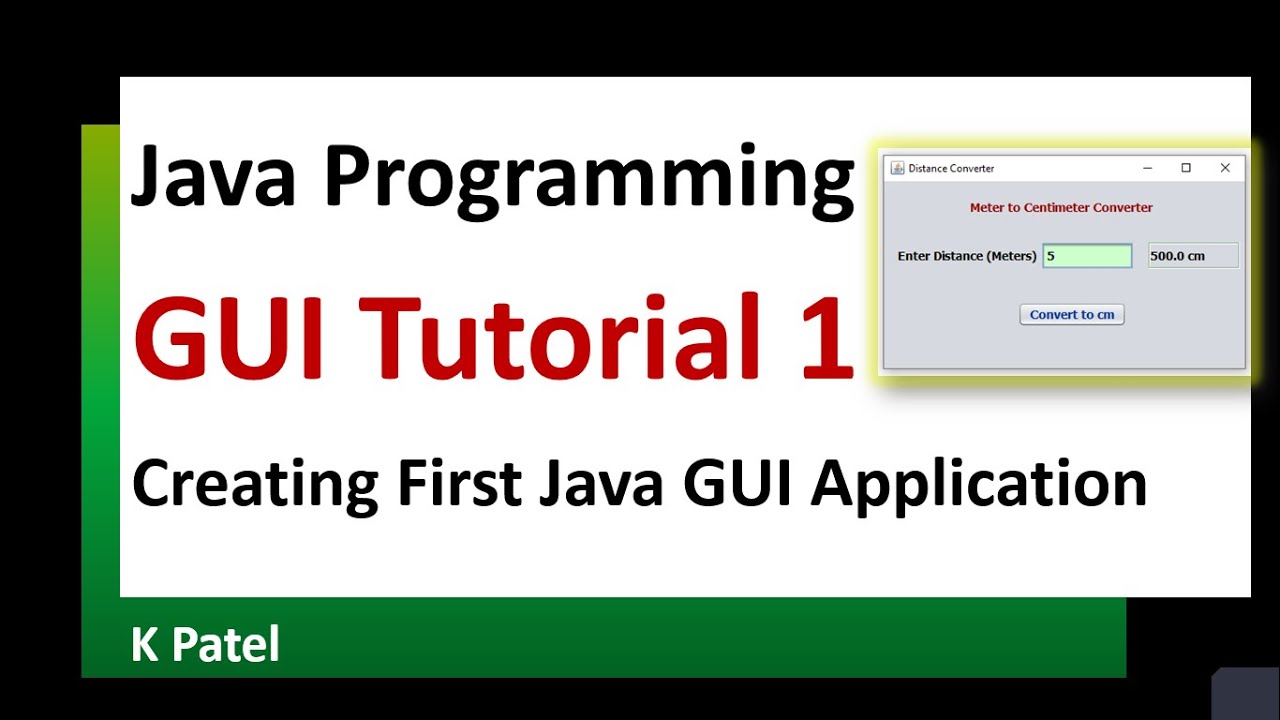 Java Programming

GUI Tutorial 1

Creating First Java GUI Application

K Patel

Distance Converter

Meter to Centimeter Converter

Enter Distance (Meters) 5 500.0 cm

Convert to cm